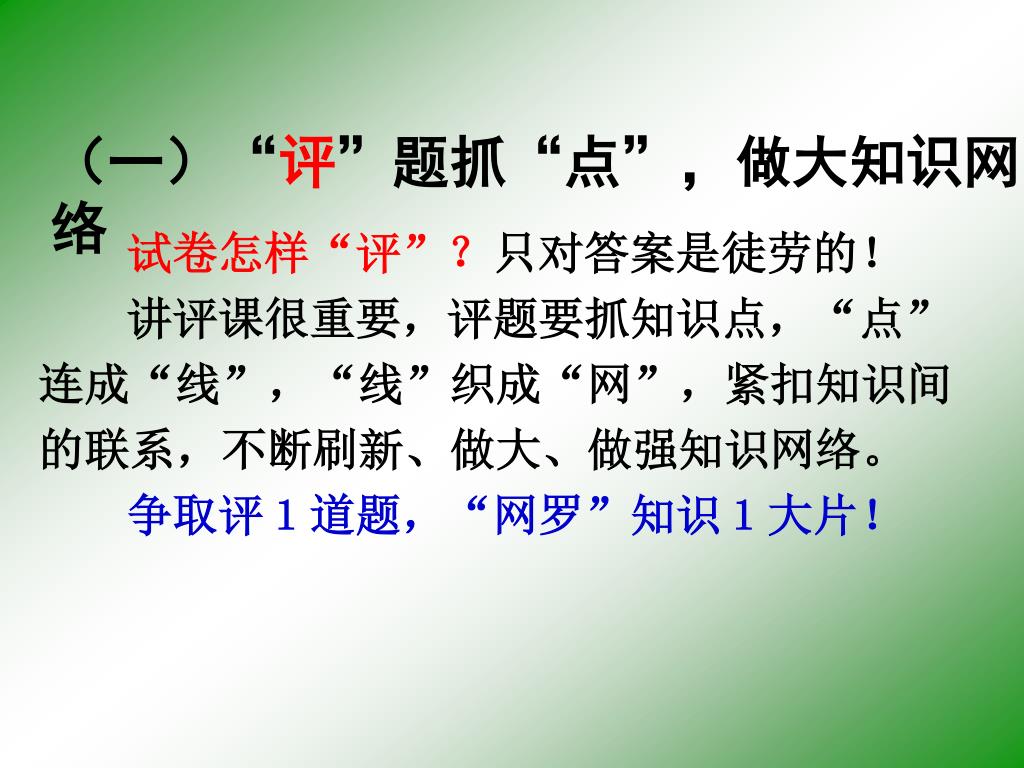 （一）“评”题抓“点”，做大知识网络

试卷怎样“评”？只对答案是徒劳的！

讲评课很重要，评题要抓知识点，“点”连成“线”，“线”织成“网”，紧扣知识间的联系，不断刷新、做大、做强知识网络。

争取评 1 道题，“网罗”知识 1 大片！